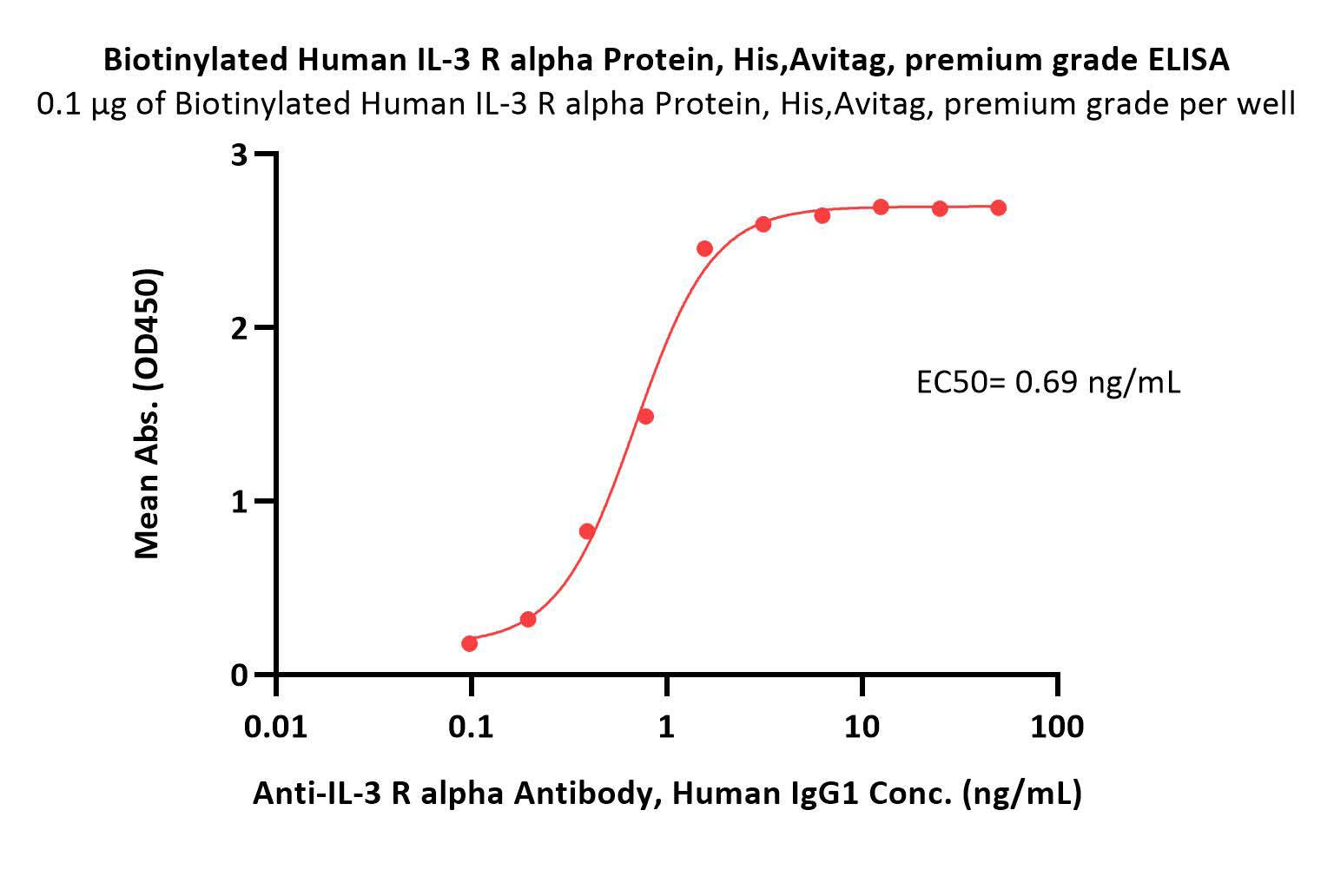 Biotinylated Human IL-3 R alpha Protein, His,Avitag, premium grade ELISA
0.1 μg of Biotinylated Human IL-3 R alpha Protein, His,Avitag, premium grade per well

Mean Abs. (OD450)

3
2
1
0

EC50= 0.69 ng/mL

0.01
0.1
1
10
100

Anti-IL-3 R alpha Antibody, Human IgG1 Conc. (ng/mL)